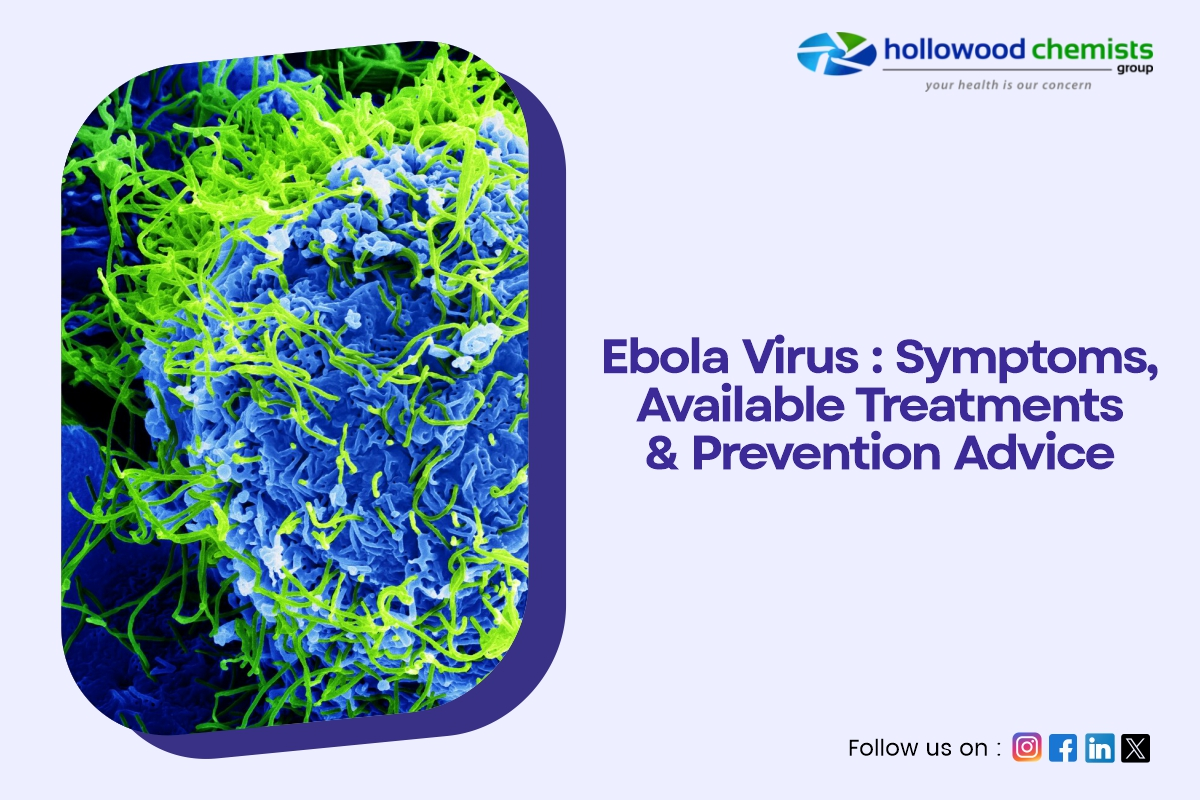 hollowood chemists
group
your health is our concern

Ebola Virus : Symptoms, Available Treatments & Prevention Advice

Follow us on :